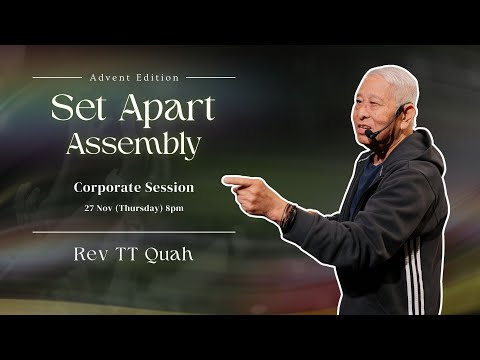 Advent Edition

Set Apart Assembly

Corporate Session

27 Nov (Thursday) 8pm

Rev TT Quah